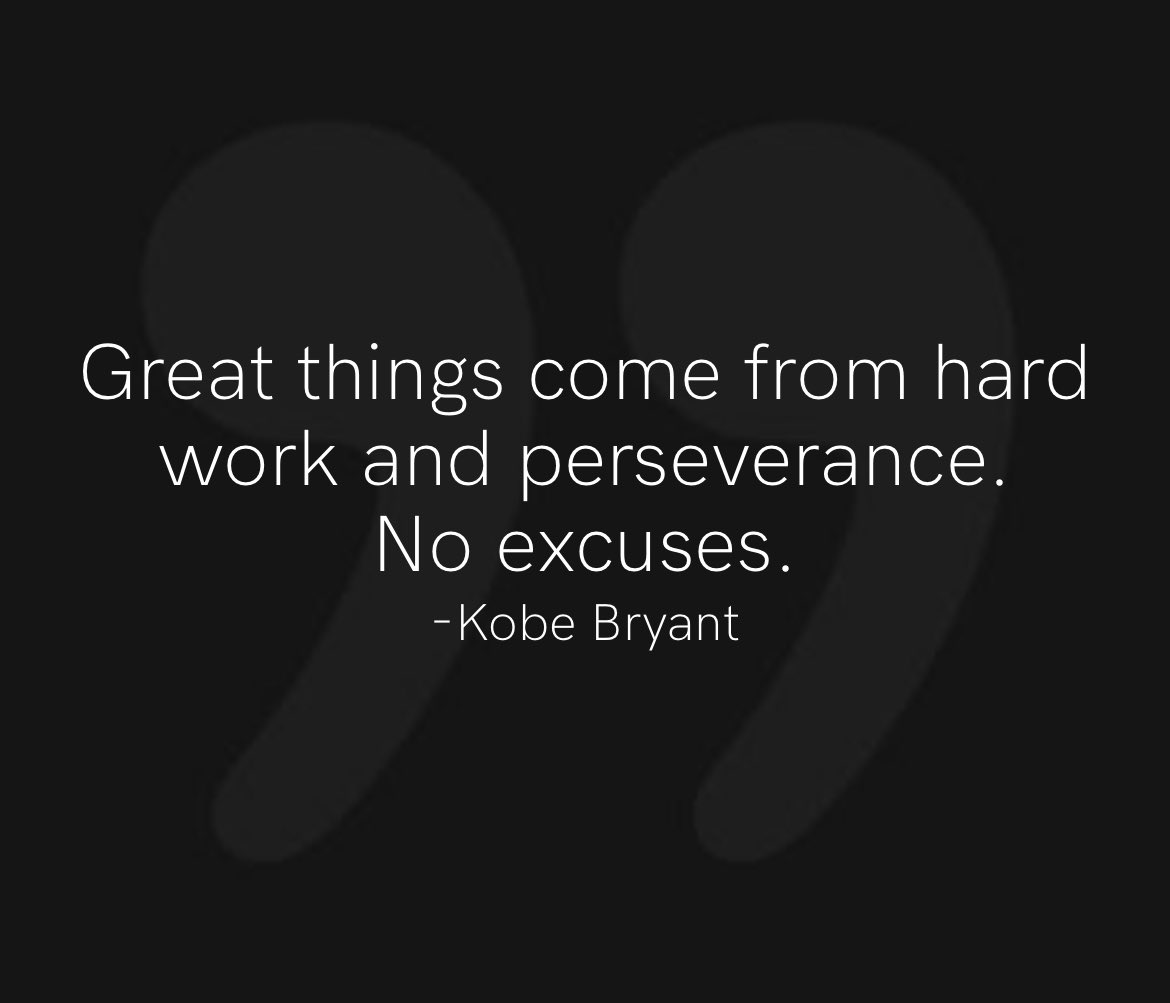 Great things come from hard work and perseverance. No excuses.

-Kobe Bryant